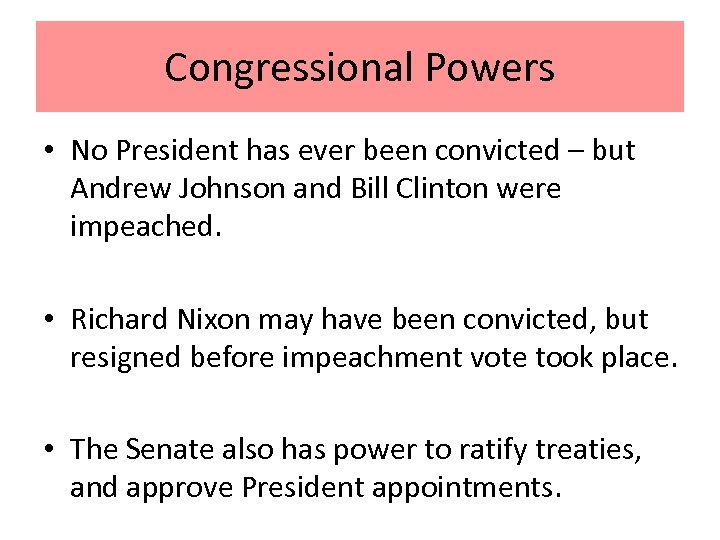 Congressional Powers

• No President has ever been convicted – but Andrew Johnson and Bill Clinton were impeached.

• Richard Nixon may have been convicted, but resigned before impeachment vote took place.

• The Senate also has power to ratify treaties, and approve President appointments.